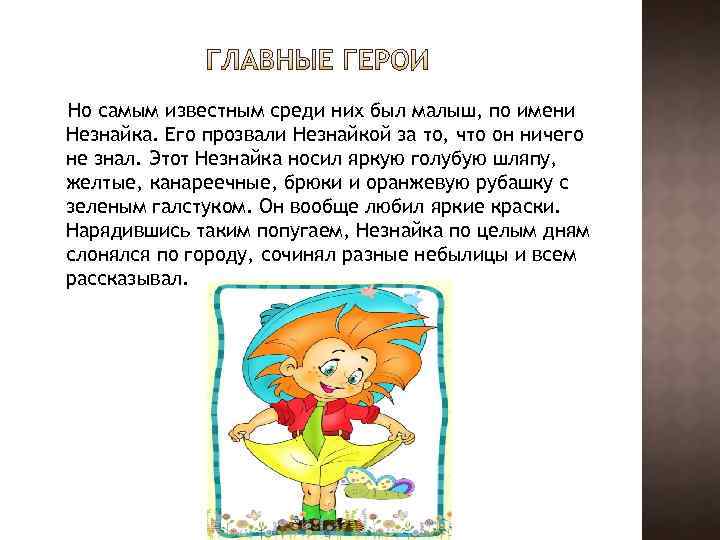 ГЛАВНЫЕ ГЕРОИ

Но самым известным среди них был малыш, по имени Незнайка. Его прозвали Незнайкой за то, что он ничего не знал. Этот Незнайка носил яркую голубую шляпу, желтые, канареечные, брюки и оранжевую рубашку с зеленым галстуком. Он вообще любил яркие краски. Нарядившись таким попугаем, Незнайка по целым дням слонялся по городу, сочинял разные небылицы и всем рассказывал.